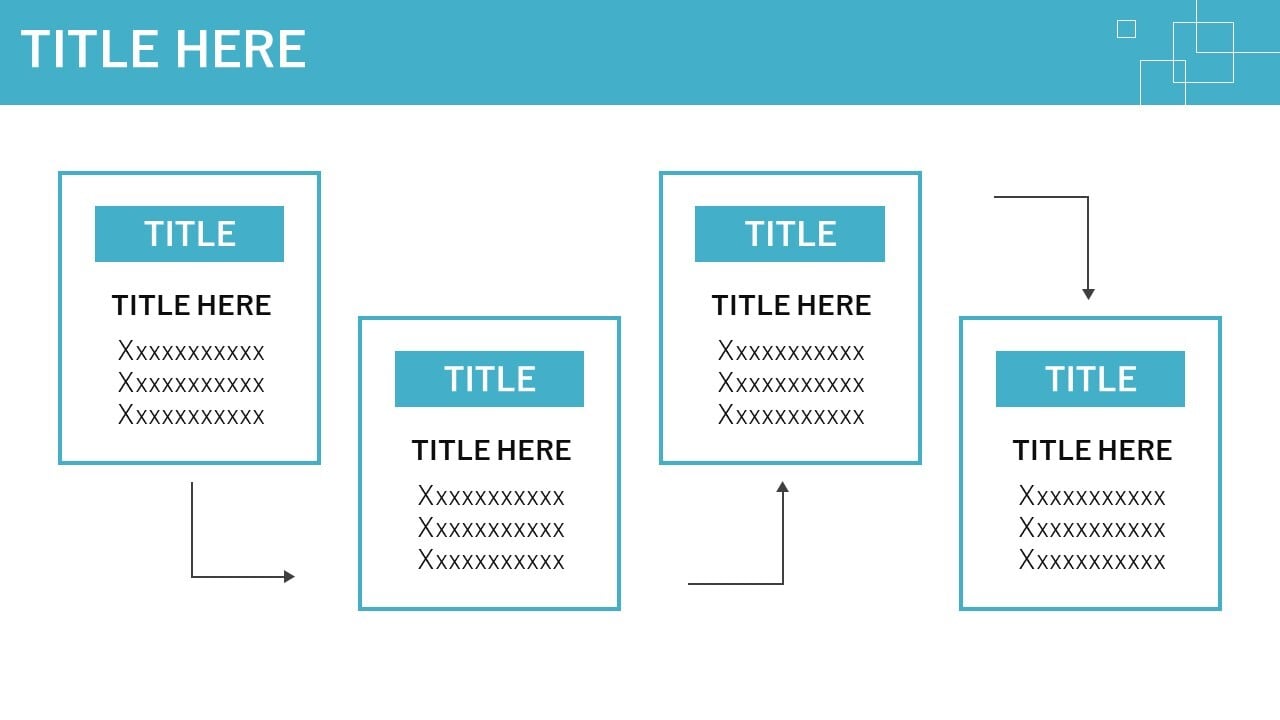 TITLE HERE

TITLE

TITLE HERE

Xxxxxxxxxxx
Xxxxxxxxxxx
Xxxxxxxxxxx

TITLE

TITLE HERE

Xxxxxxxxxxx
Xxxxxxxxxxx
Xxxxxxxxxxx

TITLE

TITLE HERE

Xxxxxxxxxxx
Xxxxxxxxxxx
Xxxxxxxxxxx

TITLE

TITLE HERE

Xxxxxxxxxxx
Xxxxxxxxxxx
Xxxxxxxxxxx